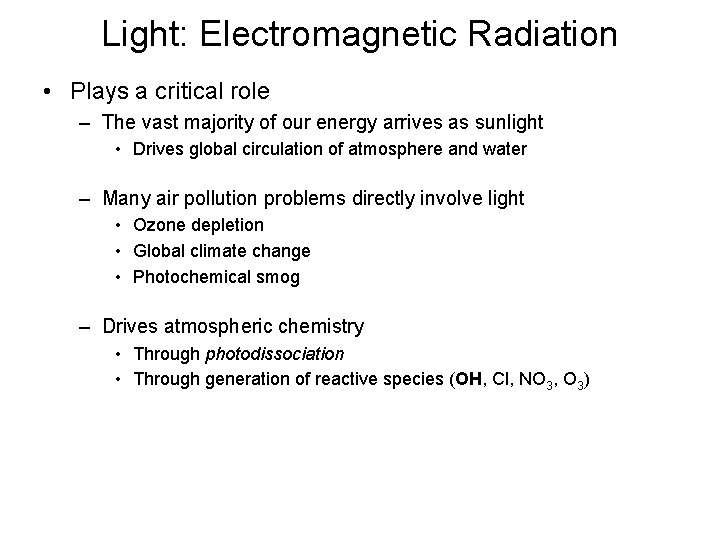 Light: Electromagnetic Radiation

• Plays a critical role

– The vast majority of our energy arrives as sunlight

• Drives global circulation of atmosphere and water

– Many air pollution problems directly involve light

• Ozone depletion

• Global climate change

• Photochemical smog

– Drives atmospheric chemistry

• Through photodissociation

• Through generation of reactive species (OH, Cl, $NO_3$, $O_3$)